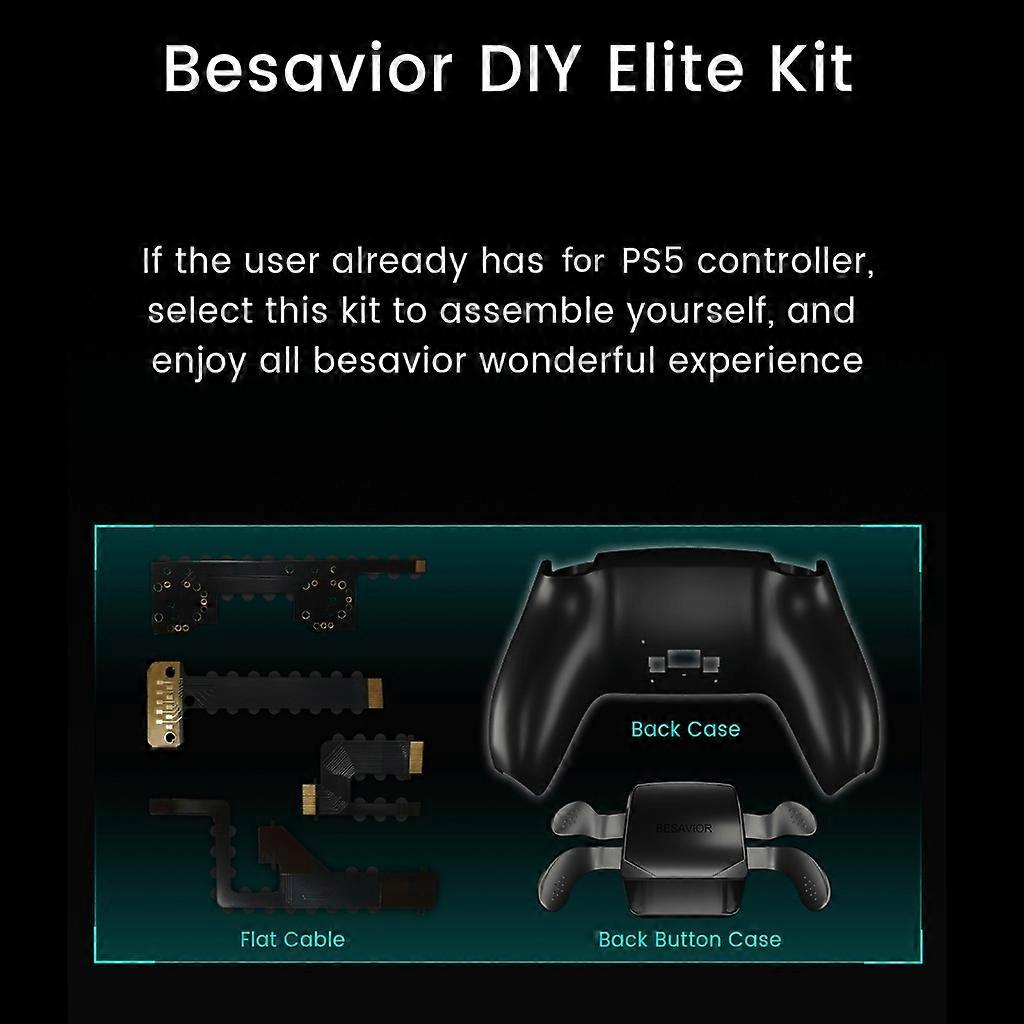 Besavior DIY Elite Kit

If the user already has for PS5 controller, select this kit to assemble yourself, and enjoy all besavior wonderful experience

Back Case

BESAVIOR

Flat Cable

Back Button Case